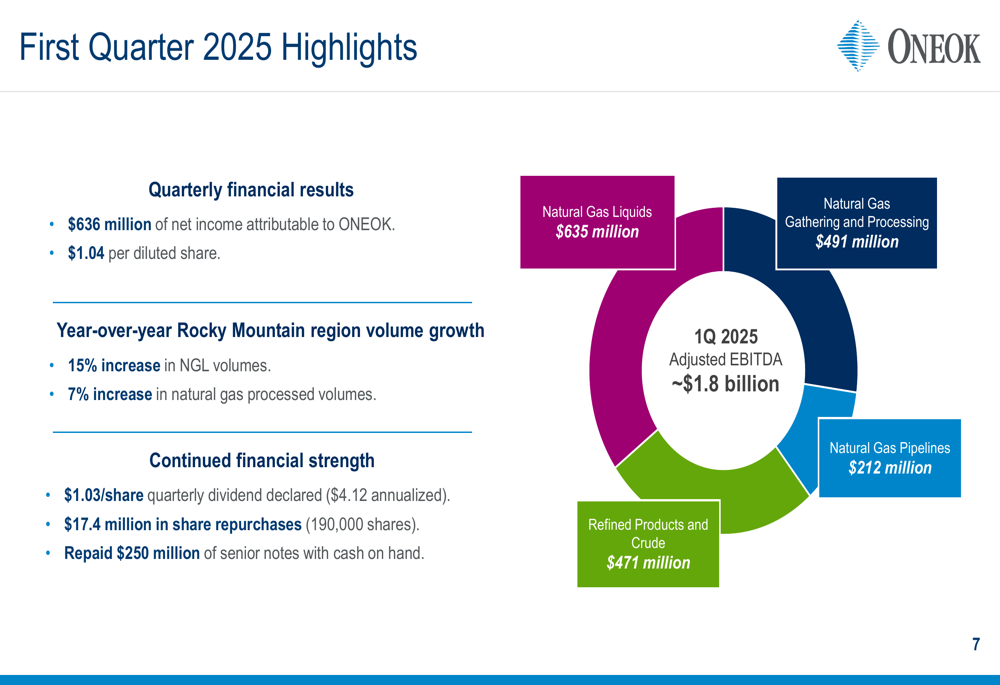 First Quarter 2025 Highlights

ONEOK

Quarterly financial results

• $636 million of net income attributable to ONEOK.
• $1.04 per diluted share.

Year-over-year Rocky Mountain region volume growth

• 15% increase in NGL volumes.
• 7% increase in natural gas processed volumes.

Continued financial strength

• $1.03/share quarterly dividend declared ($4.12 annualized).
• $17.4 million in share repurchases (190,000 shares).
• Repaid $250 million of senior notes with cash on hand.

Natural Gas Liquids
$635 million

Natural Gas Gathering and Processing
$491 million

1Q 2025
Adjusted EBITDA
~$1.8 billion

Natural Gas Pipelines
$212 million

Refined Products and Crude
$471 million

7